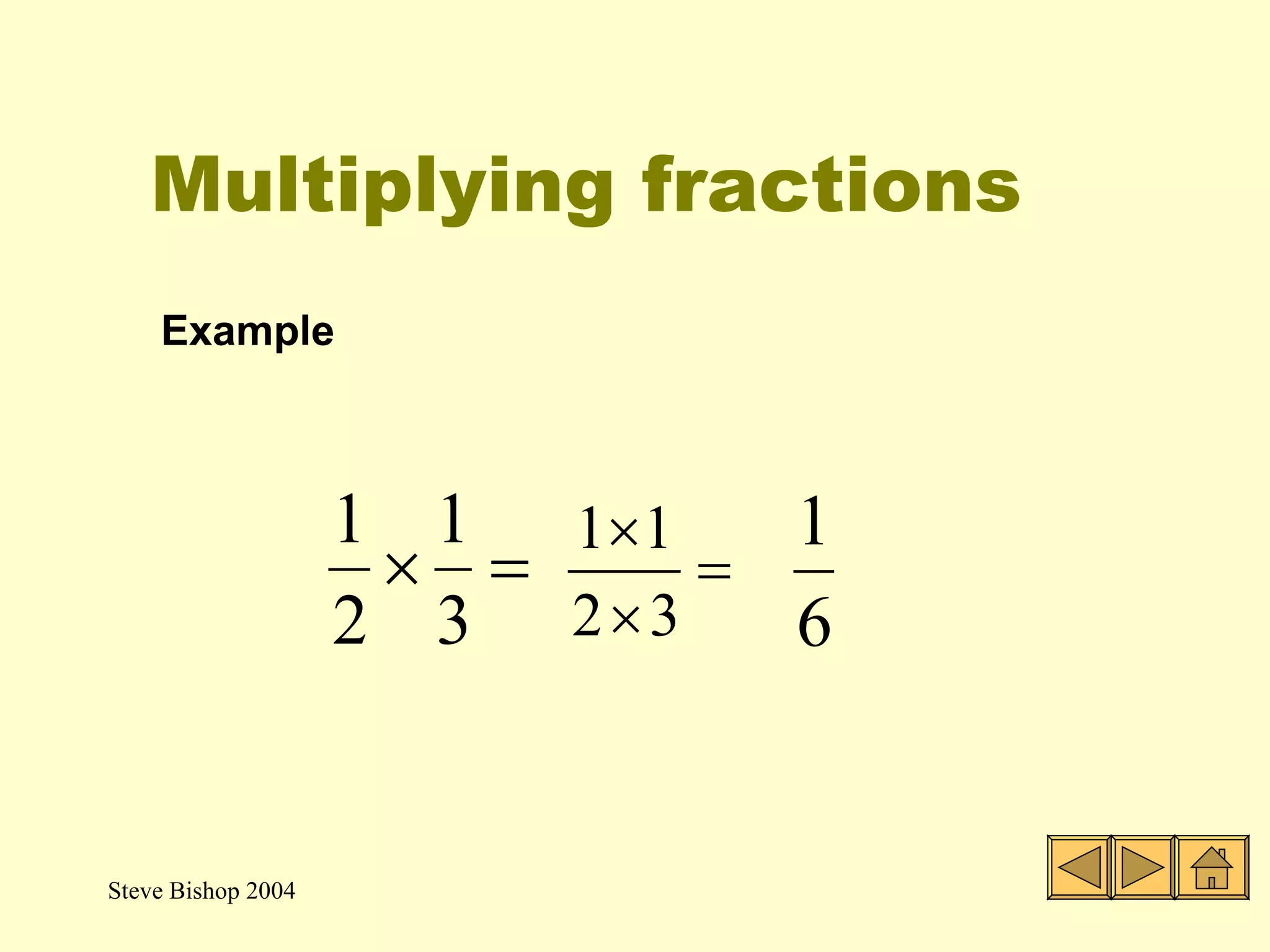 Multiplying fractions

Example

$\frac{1}{2} \times \frac{1}{3} = \frac{1 \times 1}{2 \times 3} = \frac{1}{6}$

Steve Bishop 2004